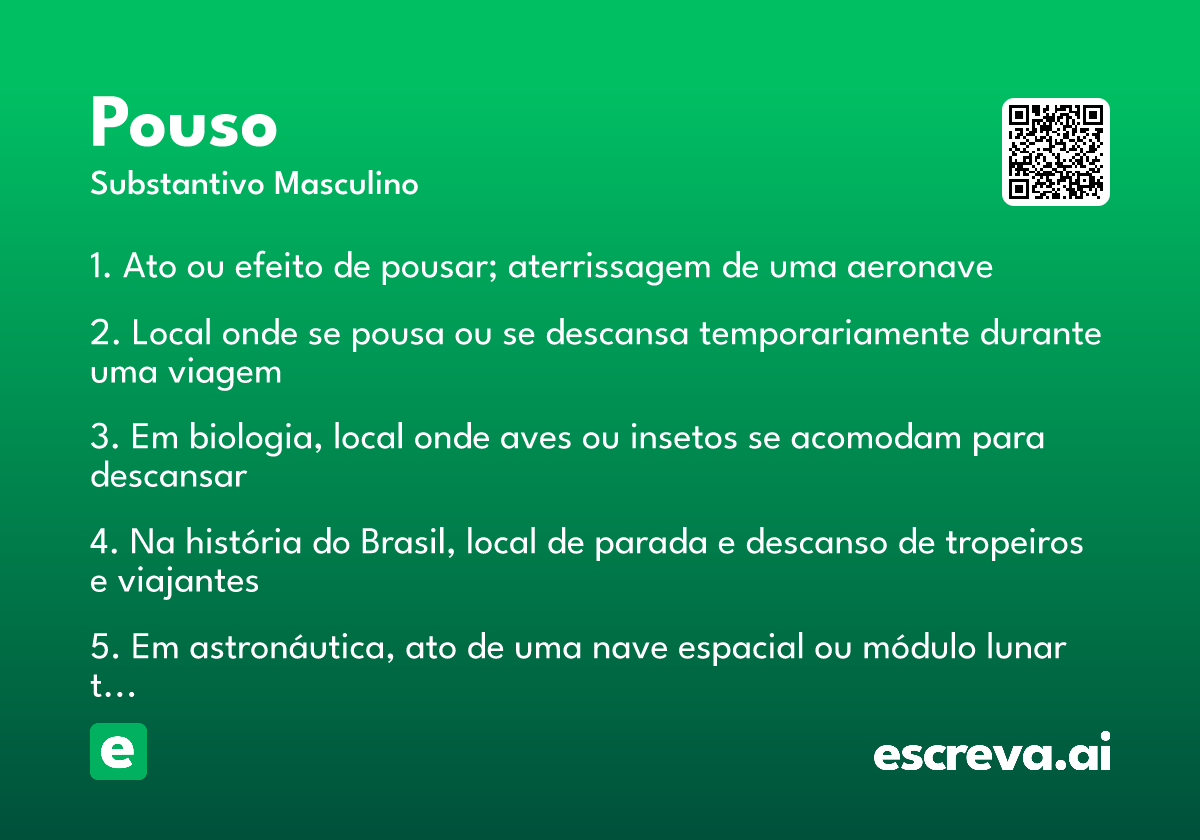 Pouso
Substantivo Masculino

1. Ato ou efeito de pousar; aterrissagem de uma aeronave

2. Local onde se pousa ou se descansa temporariamente durante uma viagem

3. Em biologia, local onde aves ou insetos se acomodam para descansar

4. Na história do Brasil, local de parada e descanso de tropeiros e viajantes

5. Em astronáutica, ato de uma nave espacial ou módulo lunar t…

e

escreva.ai